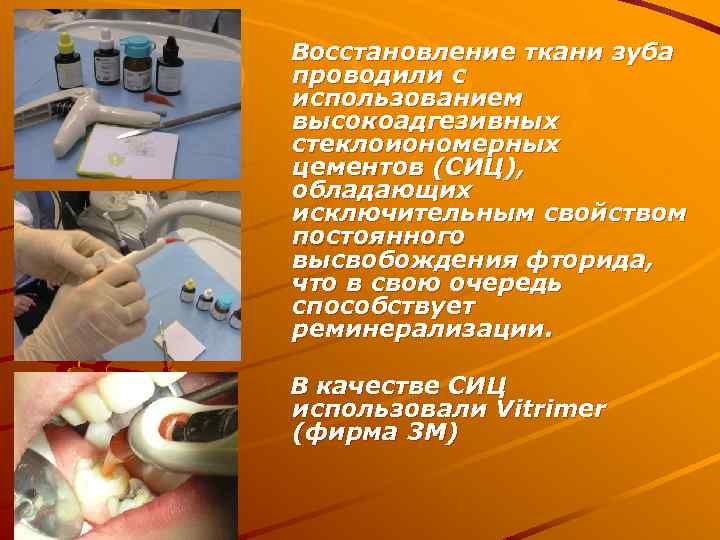 Восстановление ткани зуба проводили с использованием высокоадгезивных стеклоиономерных цементов (СИЦ), обладающих исключительным свойством постоянного высвобождения фторида, что в свою очередь способствует реминерализации.

В качестве СИЦ использовали Vitrimer (фирма 3М)